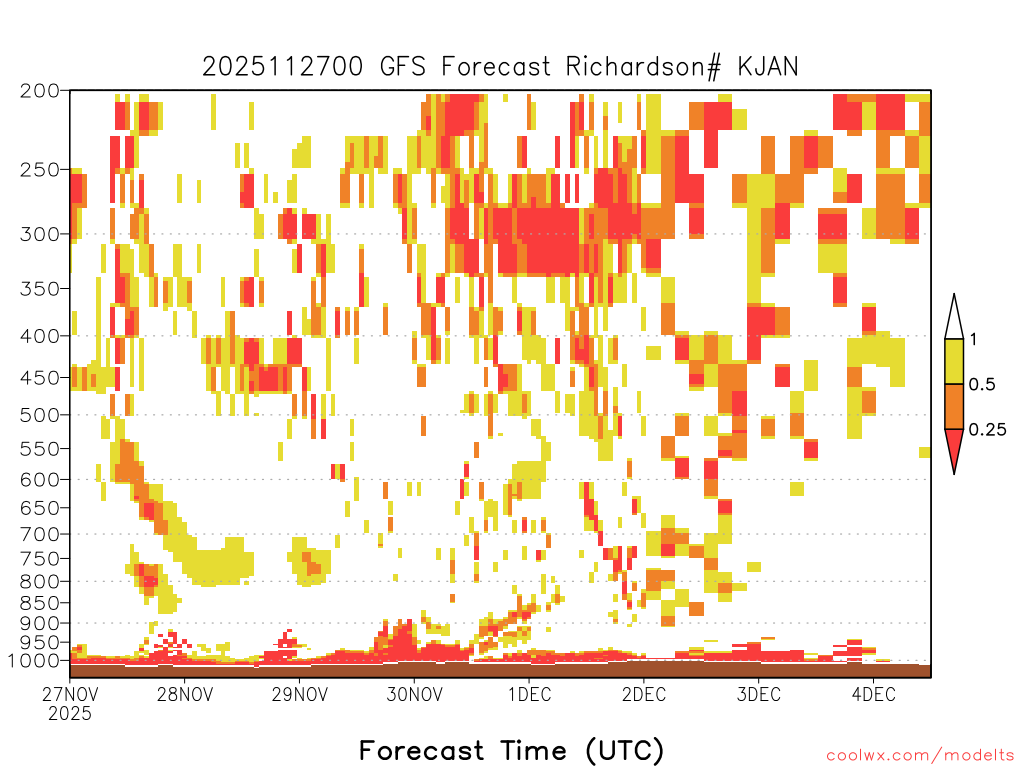 2025112700 GFS Forecast Richardson# KJAN

200
250
300
350
400
450
500
550
600
650
700
750
800
850
900
950
1000

1
0.5
0.25

27NOV
2025
28NOV
29NOV
30NOV
1DEC
2DEC
3DEC
4DEC

Forecast Time (UTC)

coolwx.com/modelts